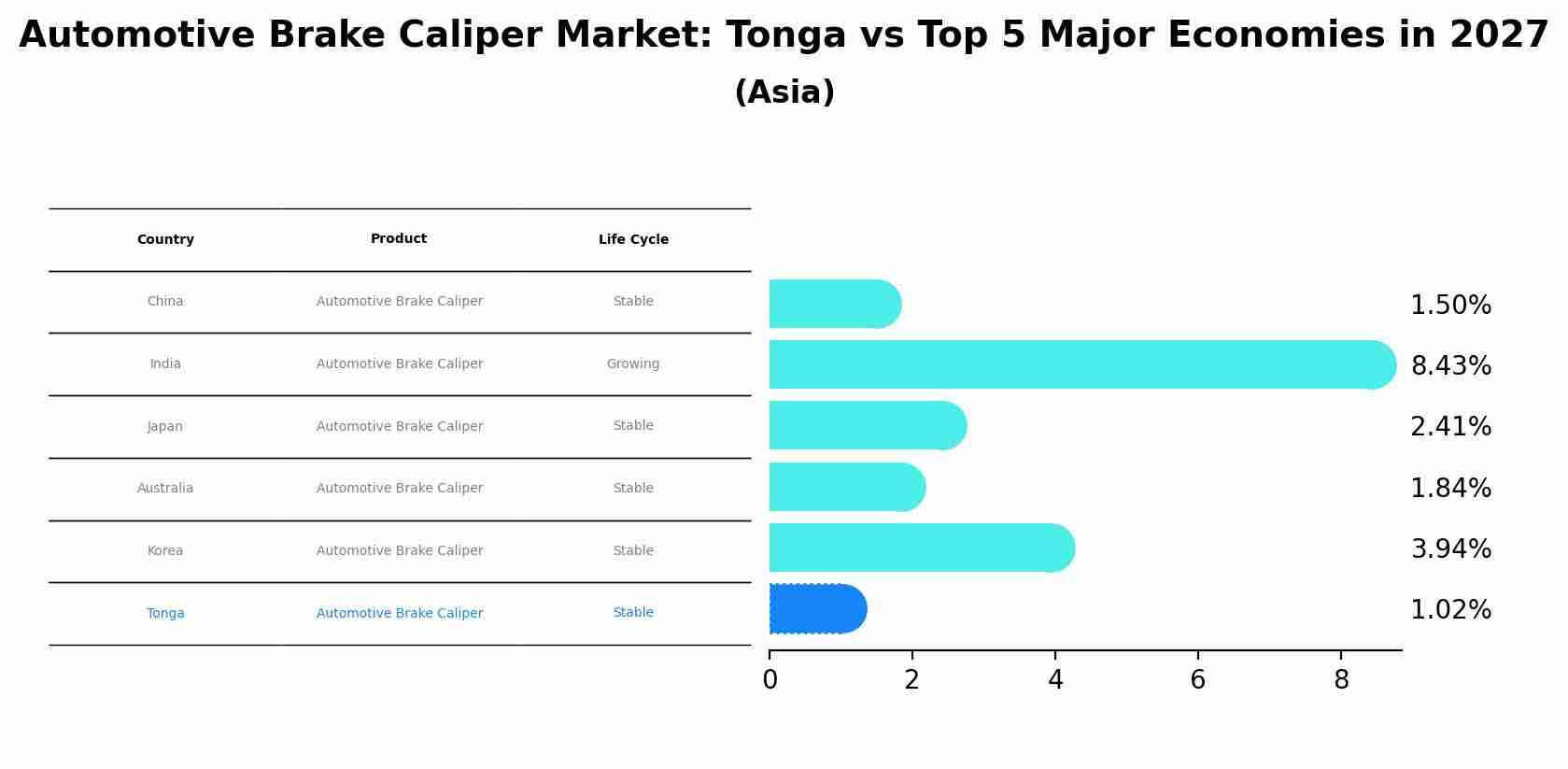 Automotive Brake Caliper Market: Tonga vs Top 5 Major Economies in 2027
(Asia)

| Country | Product | Life Cycle |
|---|---|---|
| China | Automotive Brake Caliper | Stable |
| India | Automotive Brake Caliper | Growing |
| Japan | Automotive Brake Caliper | Stable |
| Australia | Automotive Brake Caliper | Stable |
| Korea | Automotive Brake Caliper | Stable |
| Tonga | Automotive Brake Caliper | Stable |

1.50%
8.43%
2.41%
1.84%
3.94%
1.02%

0 2 4 6 8